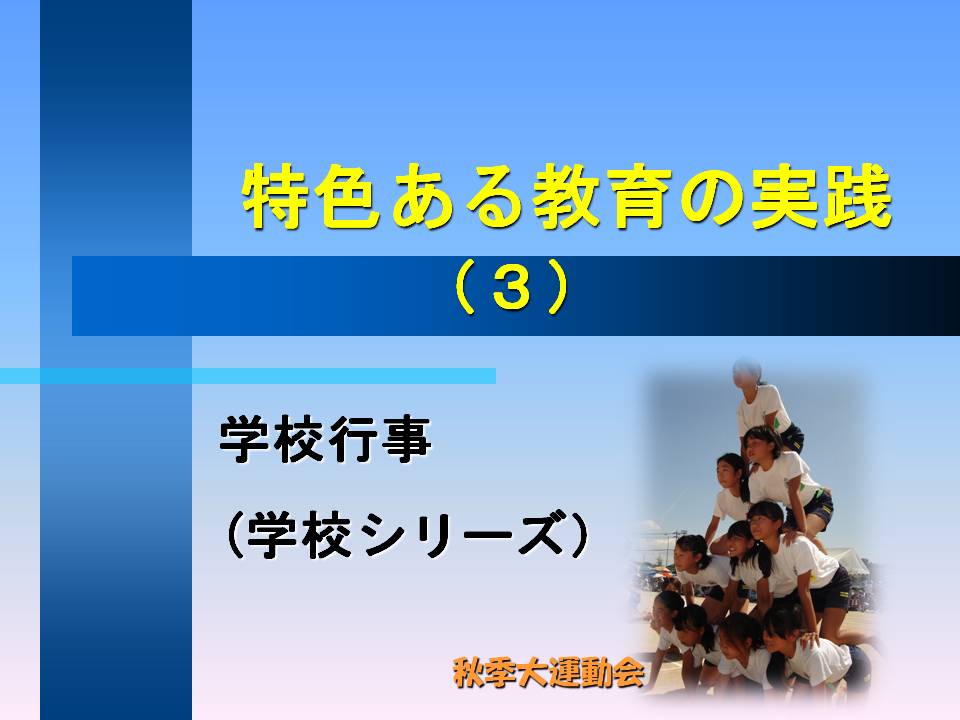 特色ある教育の実践
（３）

学校行事

（学校シリーズ）

秋季大運動会